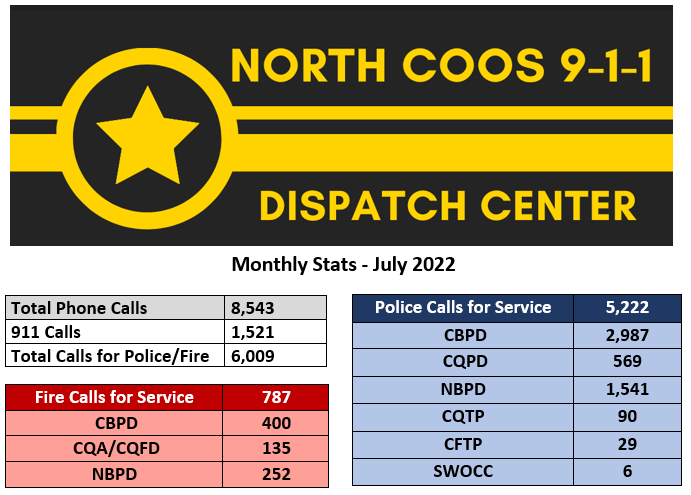 NORTH COOS 9-1-1

DISPATCH CENTER

Monthly Stats - July 2022

| Total Phone Calls | 8,543 |
|---|---|
| 911 Calls | 1,521 |
| Total Calls for Police/Fire | 6,009 |

| Fire Calls for Service | 787 |
|---|---|
| CBPD | 400 |
| CQA/CQFD | 135 |
| NBPD | 252 |

| Police Calls for Service | 5,222 |
|---|---|
| CBPD | 2,987 |
| CQPD | 569 |
| NBPD | 1,541 |
| CQTP | 90 |
| CFTP | 29 |
| SWOCC | 6 |